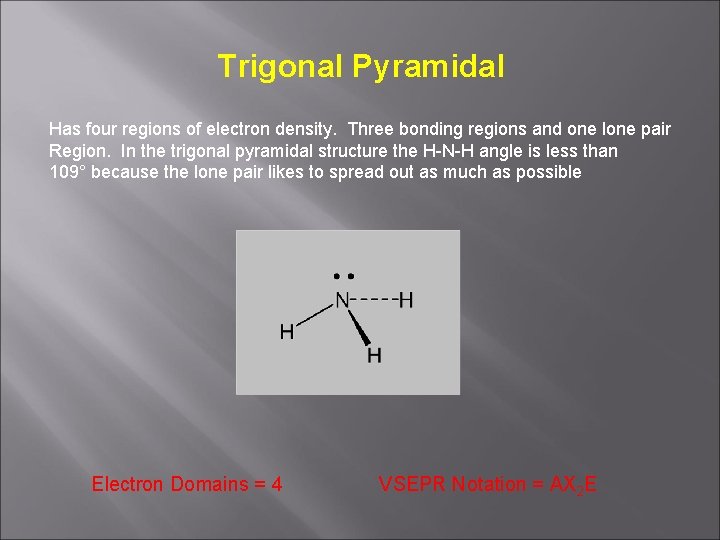 Trigonal Pyramidal

Has four regions of electron density. Three bonding regions and one lone pair Region. In the trigonal pyramidal structure the H-N-H angle is less than 109° because the lone pair likes to spread out as much as possible

N
H
H
H

Electron Domains = 4

VSEPR Notation = $AX_3E$